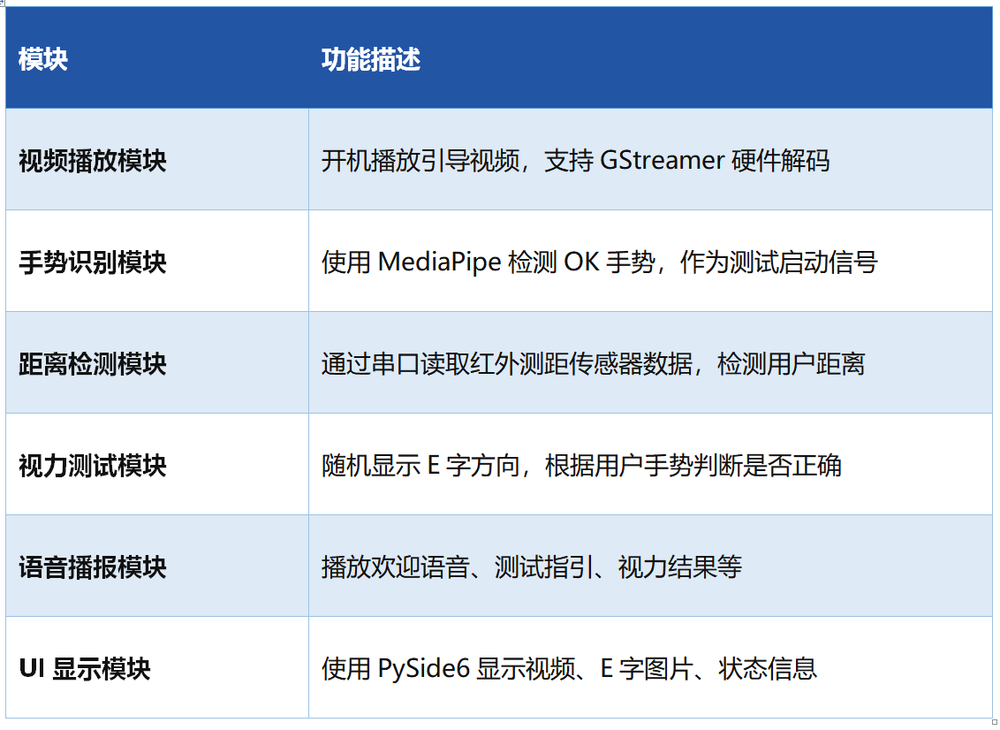 | 模块 | 功能描述 |
|---|---|
| 视频播放模块 | 开机播放引导视频，支持 GStreamer 硬件解码 |
| 手势识别模块 | 使用 MediaPipe 检测 OK 手势，作为测试启动信号 |
| 距离检测模块 | 通过串口读取红外测距传感器数据，检测用户距离 |
| 视力测试模块 | 随机显示 E 字方向，根据用户手势判断是否正确 |
| 语音播报模块 | 播放欢迎语音、测试指引、视力结果等 |
| UI 显示模块 | 使用 PySide6 显示视频、E 字图片、状态信息 |